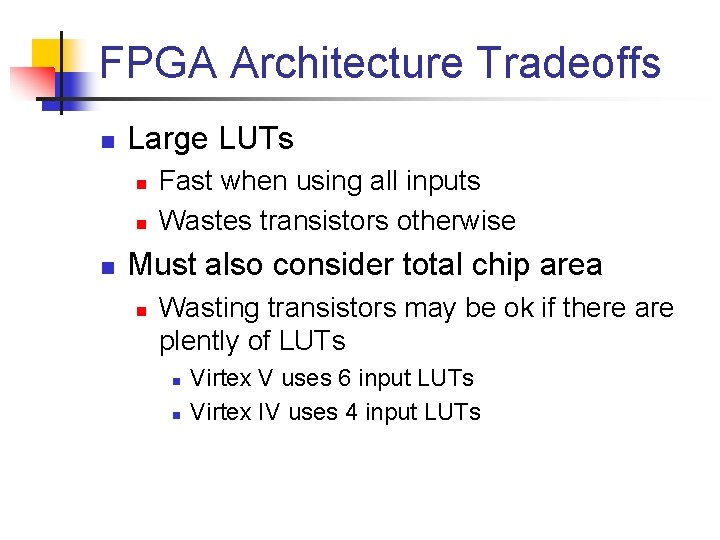 FPGA Architecture Tradeoffs

Large LUTs

Fast when using all inputs

Wastes transistors otherwise

Must also consider total chip area

Wasting transistors may be ok if there are plently of LUTs

Virtex V uses 6 input LUTs

Virtex IV uses 4 input LUTs